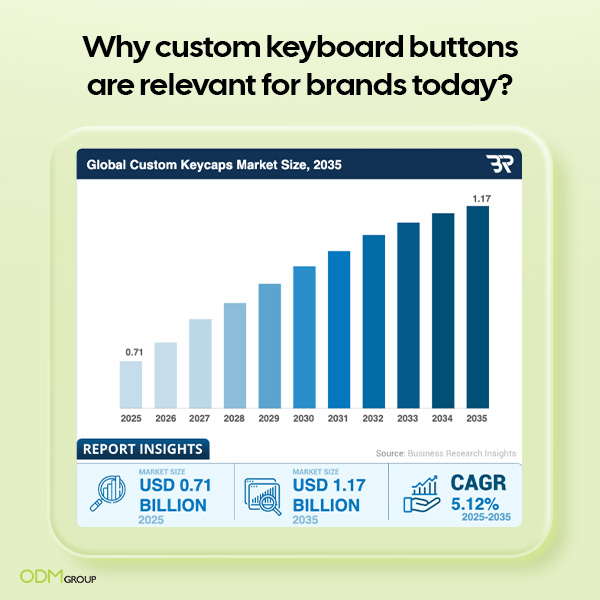 Why custom keyboard buttons are relevant for brands today?

Global Custom Keycaps Market Size, 2035

BR

0.71

1.17

2025 2026 2027 2028 2029 2030 2031 2032 2033 2034 2035

REPORT INSIGHTS

Source: Business Research Insights

MARKET SIZE
USD 0.71 BILLION
2025

MARKET SIZE
USD 1.17 BILLION
2035

CAGR
5.12%
2025-2035

ODM GROUP